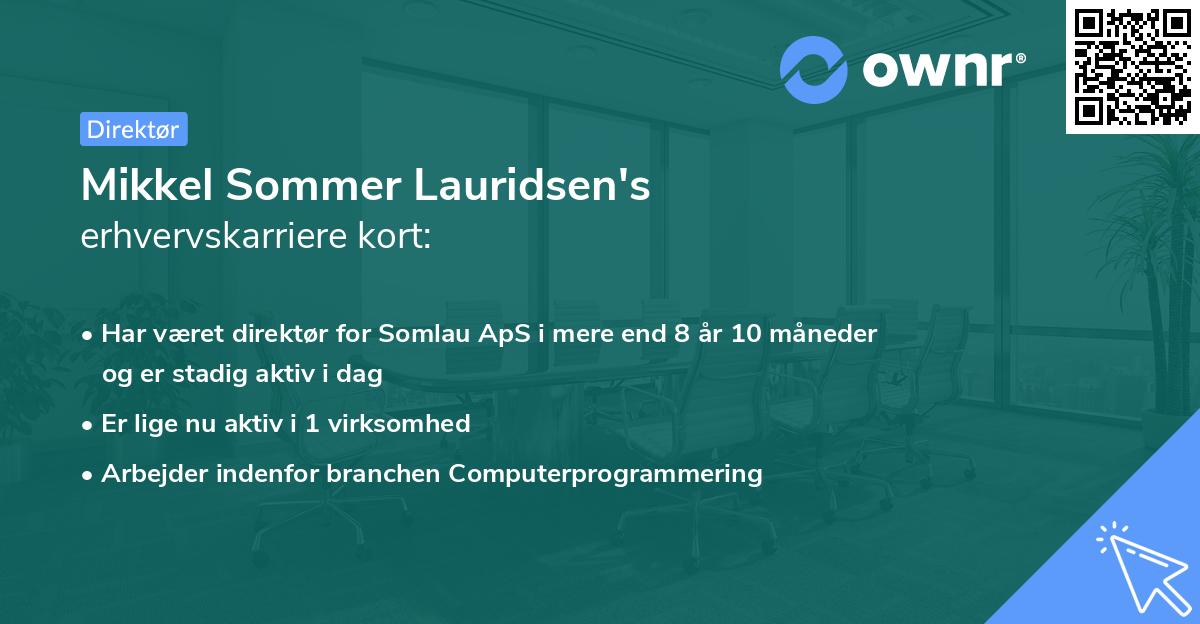 ownr®

Direktør

Mikkel Sommer Lauridsen's
erhvervskarriere kort:

• Har været direktør for Somlau ApS i mere end 8 år 10 måneder og er stadig aktiv i dag

• Er lige nu aktiv i 1 virksomhed

• Arbejder indenfor branchen Computerprogrammering